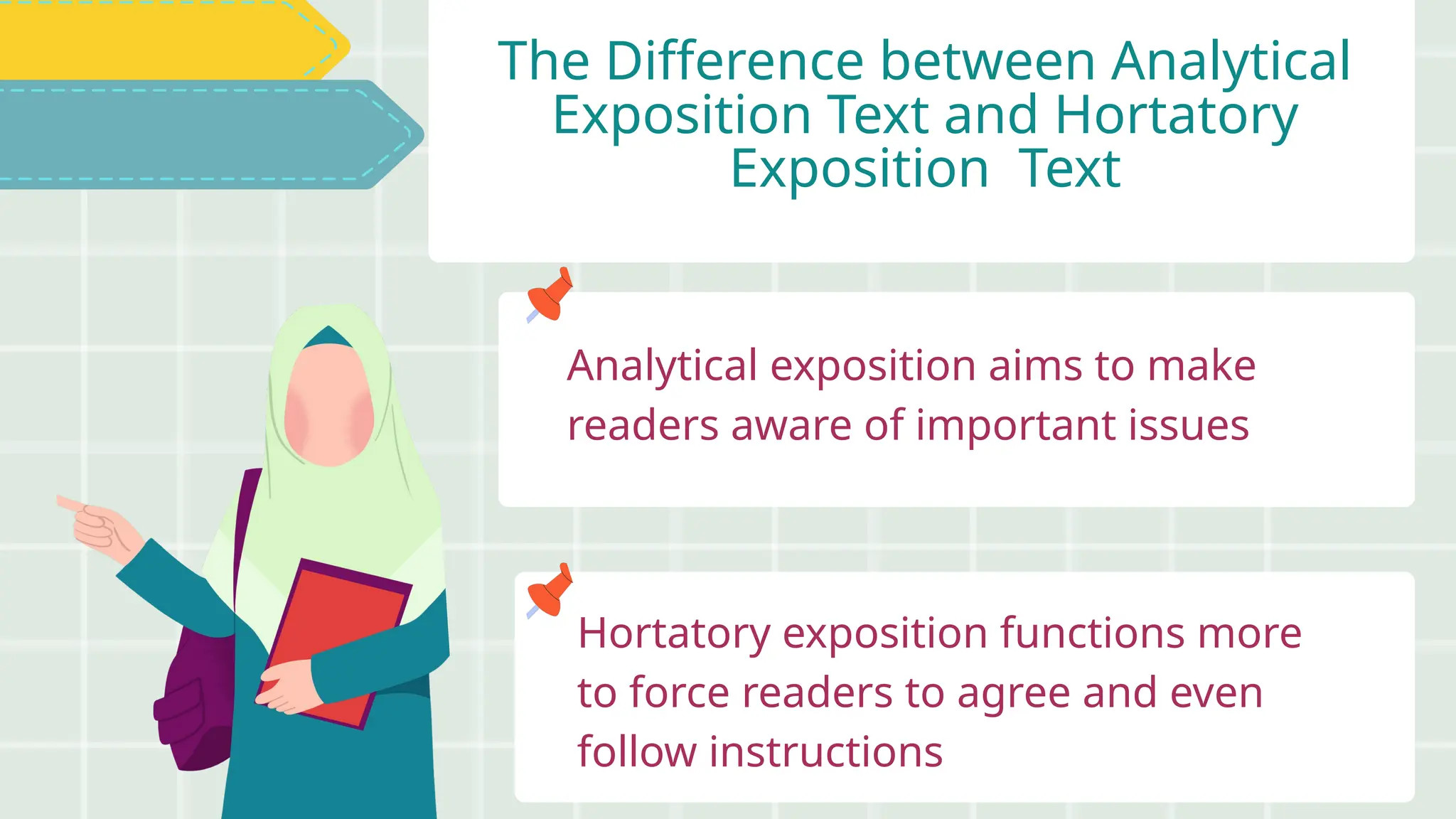 The Difference between Analytical Exposition Text and Hortatory Exposition Text

Analytical exposition aims to make readers aware of important issues

Hortatory exposition functions more to force readers to agree and even follow instructions